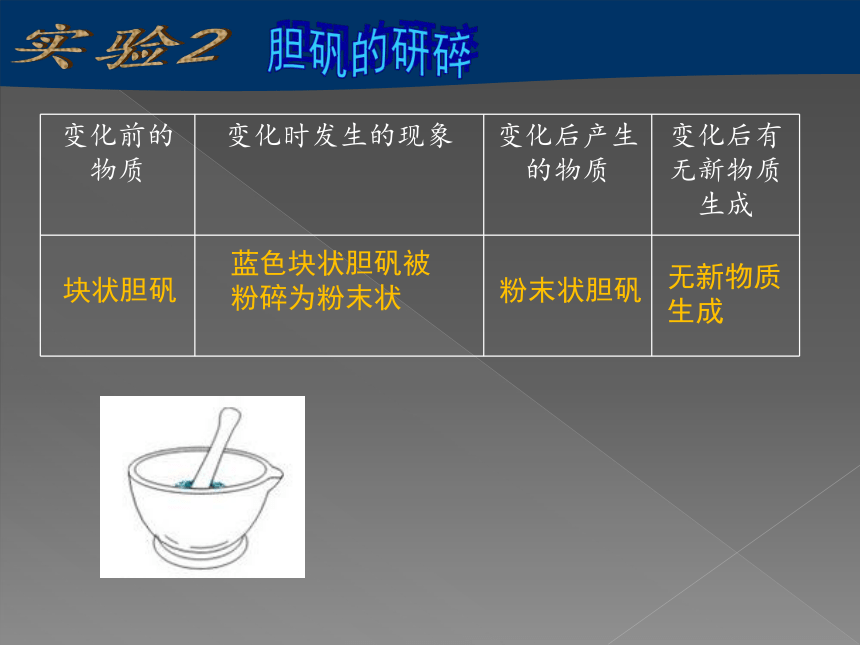 实验2 胆矾的研碎

| 变化前的物质 | 变化时发生的现象 | 变化后产生的物质 | 变化后有无新物质生成 |
|---|---|---|---|
| 块状胆矾 | 蓝色块状胆矾被粉碎为粉末状 | 粉末状胆矾 | 无新物质生成 |